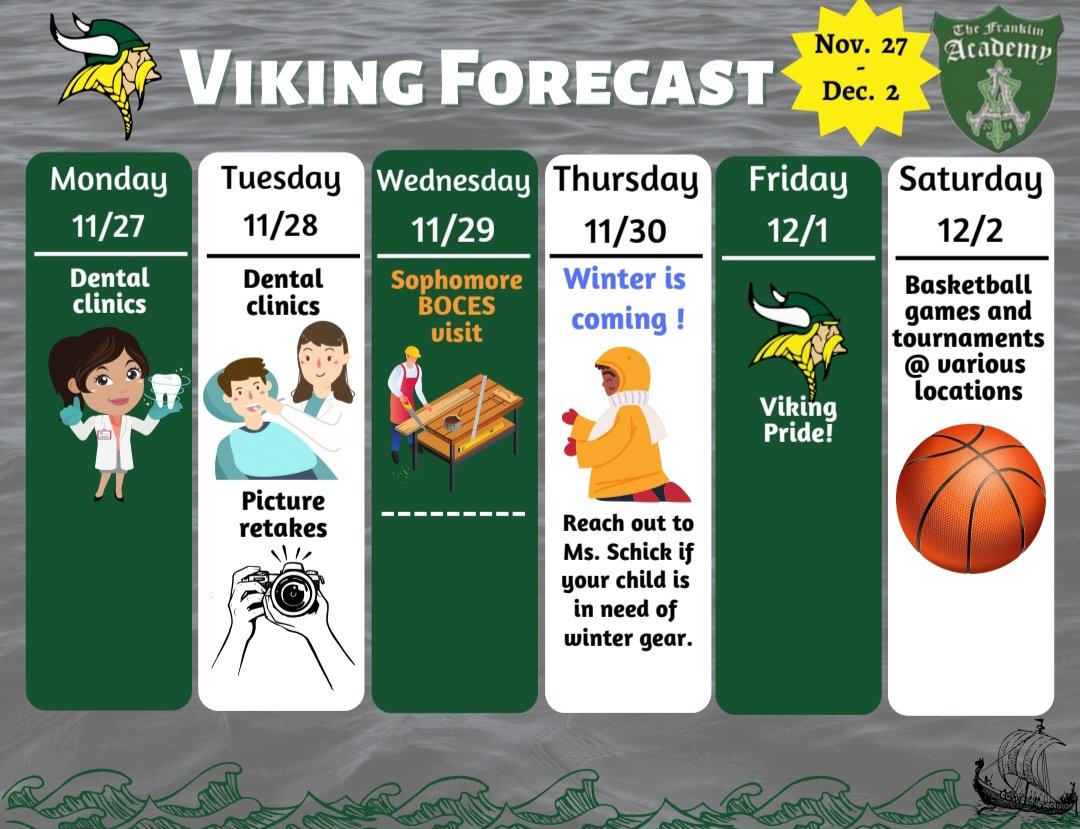 VIKING FORECAST

Nov. 27 - Dec. 2

The Franklin Academy

Monday 11/27

Dental clinics

Tuesday 11/28

Dental clinics

Picture retakes

Wednesday 11/29

Sophomore BOCES visit

---------

Thursday 11/30

Winter is coming !

Reach out to Ms. Schick if your child is in need of winter gear.

Friday 12/1

Viking Pride!

Saturday 12/2

Basketball games and tournaments @ various locations